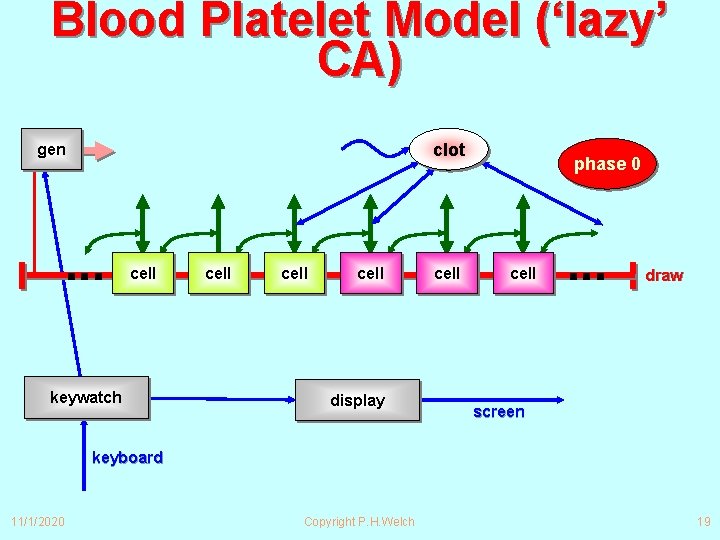 Blood Platelet Model ('lazy' CA)

gen

clot

phase 0

cell cell cell cell cell cell

draw

keywatch

display

screen

keyboard

11/1/2020 Copyright P.H.Welch 19